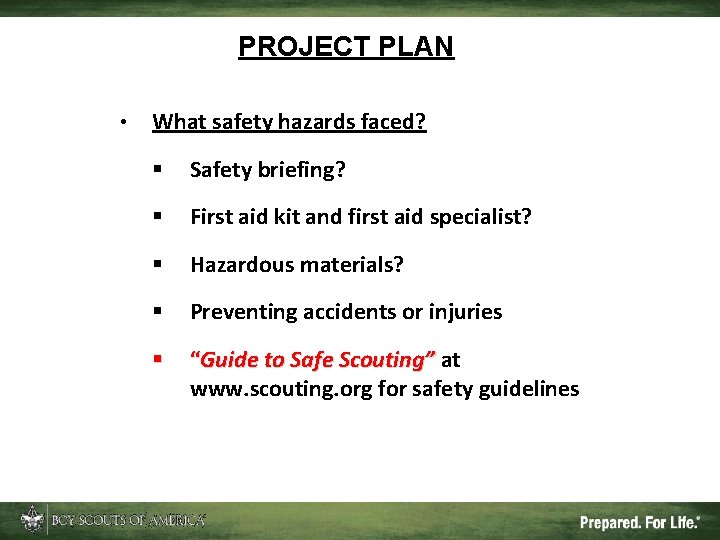 PROJECT PLAN

• What safety hazards faced?

▪ Safety briefing?

▪ First aid kit and first aid specialist?

▪ Hazardous materials?

▪ Preventing accidents or injuries

▪ "Guide to Safe Scouting" at www.scouting.org for safety guidelines

BOY SCOUTS OF AMERICA

Prepared. For Life.